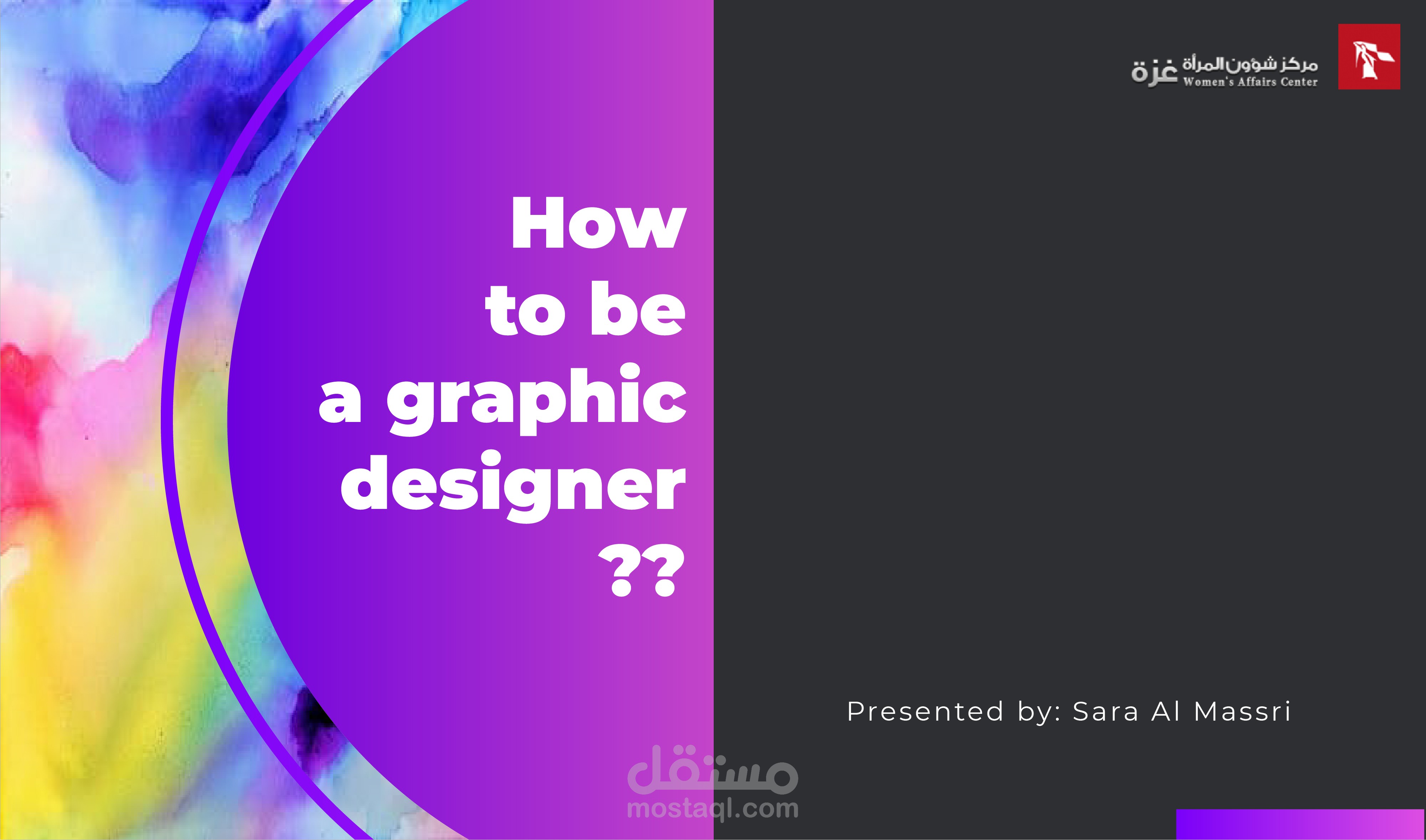 مركز شؤون المرأة غزة
Women's Affairs Center

How to be a graphic designer ??

Presented by: Sara Al Massri

مستقل
mostaql.com